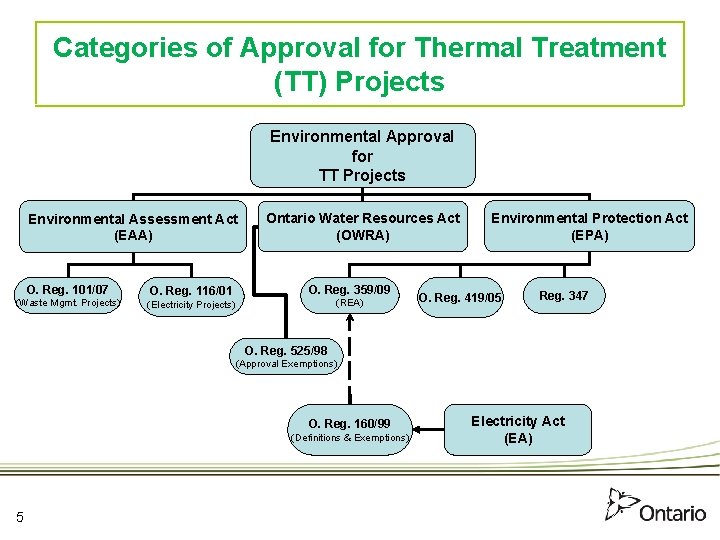 Categories of Approval for Thermal Treatment (TT) Projects

Environmental Approval for TT Projects

Environmental Assessment Act (EAA)

Ontario Water Resources Act (OWRA)

Environmental Protection Act (EPA)

O. Reg. 101/07 (Waste Mgmt. Projects)

O. Reg. 116/01 (Electricity Projects)

O. Reg. 359/09 (REA)

O. Reg. 419/05

Reg. 347

O. Reg. 525/98 (Approval Exemptions)

O. Reg. 160/99 (Definitions & Exemptions)

Electricity Act (EA)

5

Ontario